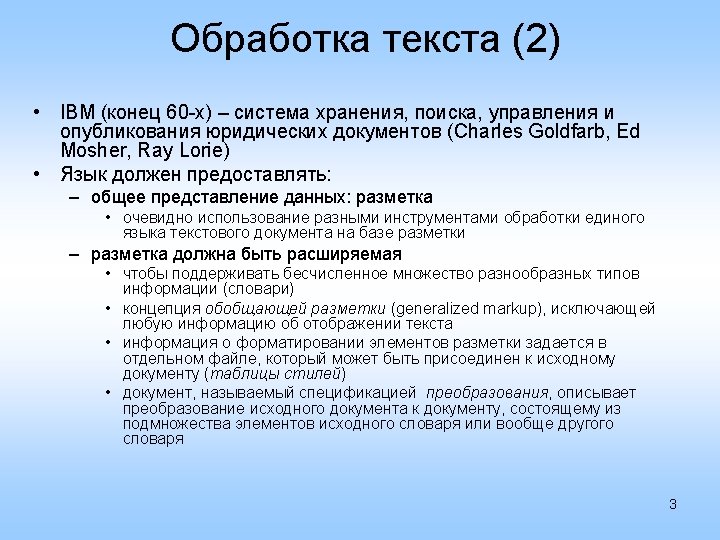 Обработка текста (2)

• IBM (конец 60-х) – система хранения, поиска, управления и опубликования юридических документов (Charles Goldfarb, Ed Mosher, Ray Lorie)
• Язык должен предоставлять:
– общее представление данных: разметка
• очевидно использование разными инструментами обработки единого языка текстового документа на базе разметки
– разметка должна быть расширяемая
• чтобы поддерживать бесчисленное множество разнообразных типов информации (словари)
• концепция обобщающей разметки (generalized markup), исключающей любую информацию об отображении текста
• информация о форматировании элементов разметки задается в отдельном файле, который может быть присоединен к исходному документу (таблицы стилей)
• документ, называемый спецификацией преобразования, описывает преобразование исходного документа к документу, состоящему из подмножества элементов исходного словаря или вообще другого словаря

3